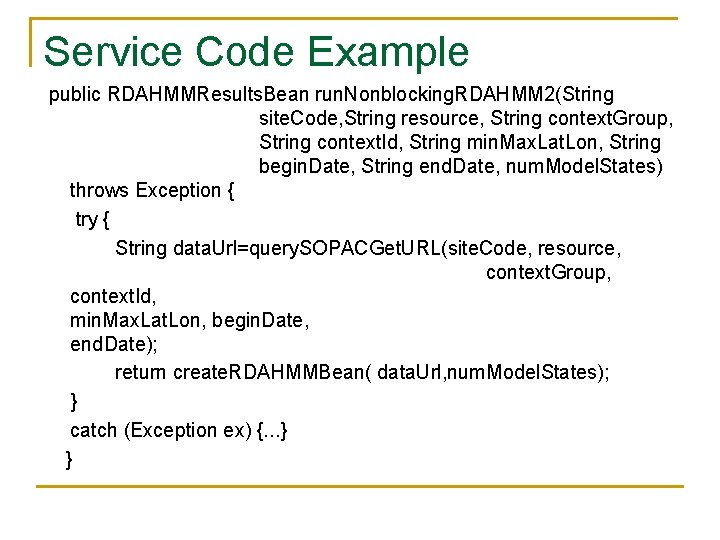 Service Code Example

public RDAHMMResultsBean runNonblockingRDAHMM2(String siteCode,String resource, String contextGroup, String contextId, String minMaxLatLon, String beginDate, String endDate, numModelStates)
throws Exception {
try {
String dataUrl=querySOPACGetURL(siteCode, resource, contextGroup,
contextId,
minMaxLatLon, beginDate,
endDate);
return createRDAHMMBean( dataUrl,numModelStates);
}
catch (Exception ex) {...}
}